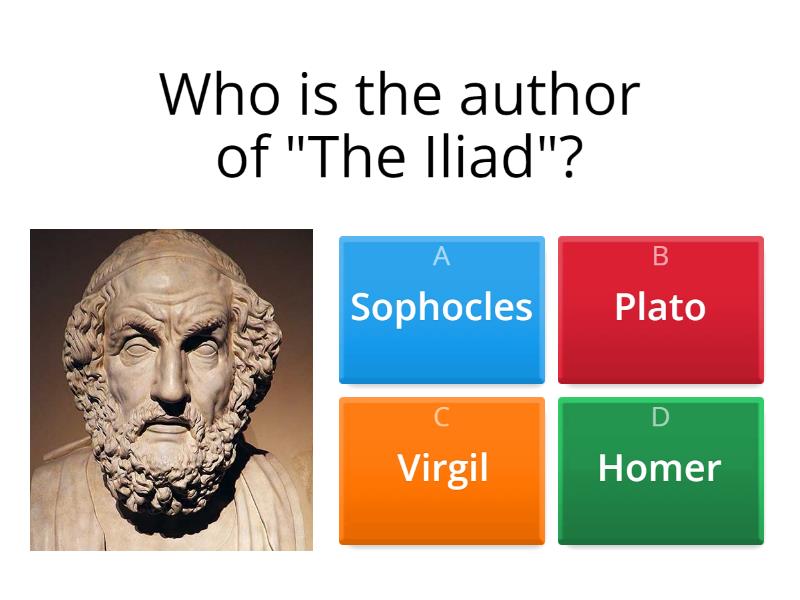 Who is the author of "The Iliad"?

A
Sophocles

B
Plato

C
Virgil

D
Homer